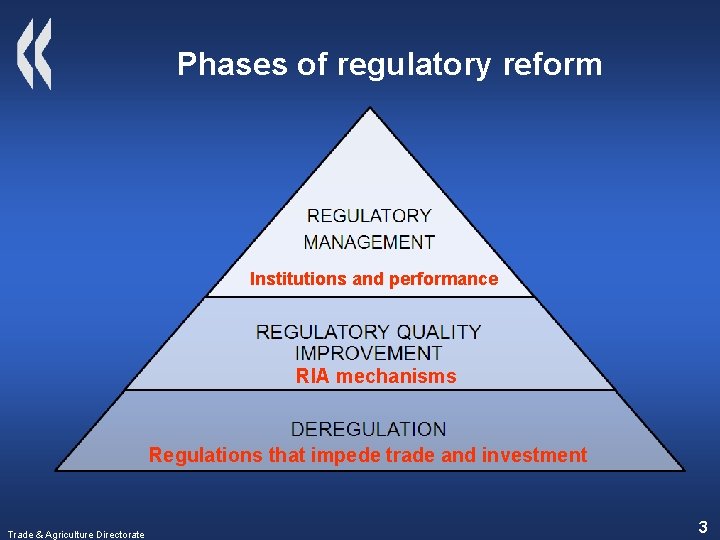 Phases of regulatory reform

REGULATORY MANAGEMENT
Institutions and performance

REGULATORY QUALITY IMPROVEMENT
RIA mechanisms

DEREGULATION
Regulations that impede trade and investment

Trade & Agriculture Directorate

3